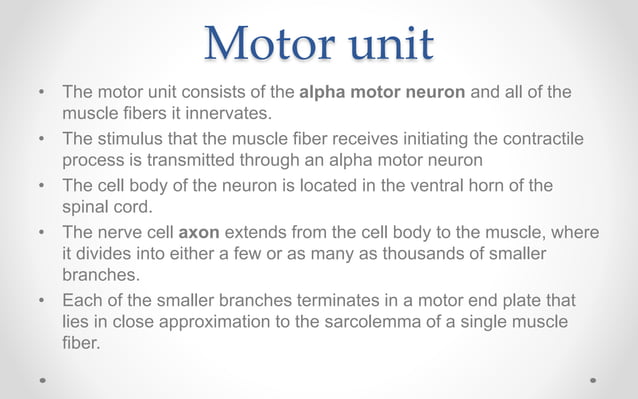 Motor unit

• The motor unit consists of the alpha motor neuron and all of the muscle fibers it innervates.
• The stimulus that the muscle fiber receives initiating the contractile process is transmitted through an alpha motor neuron
• The cell body of the neuron is located in the ventral horn of the spinal cord.
• The nerve cell axon extends from the cell body to the muscle, where it divides into either a few or as many as thousands of smaller branches.
• Each of the smaller branches terminates in a motor end plate that lies in close approximation to the sarcolemma of a single muscle fiber.